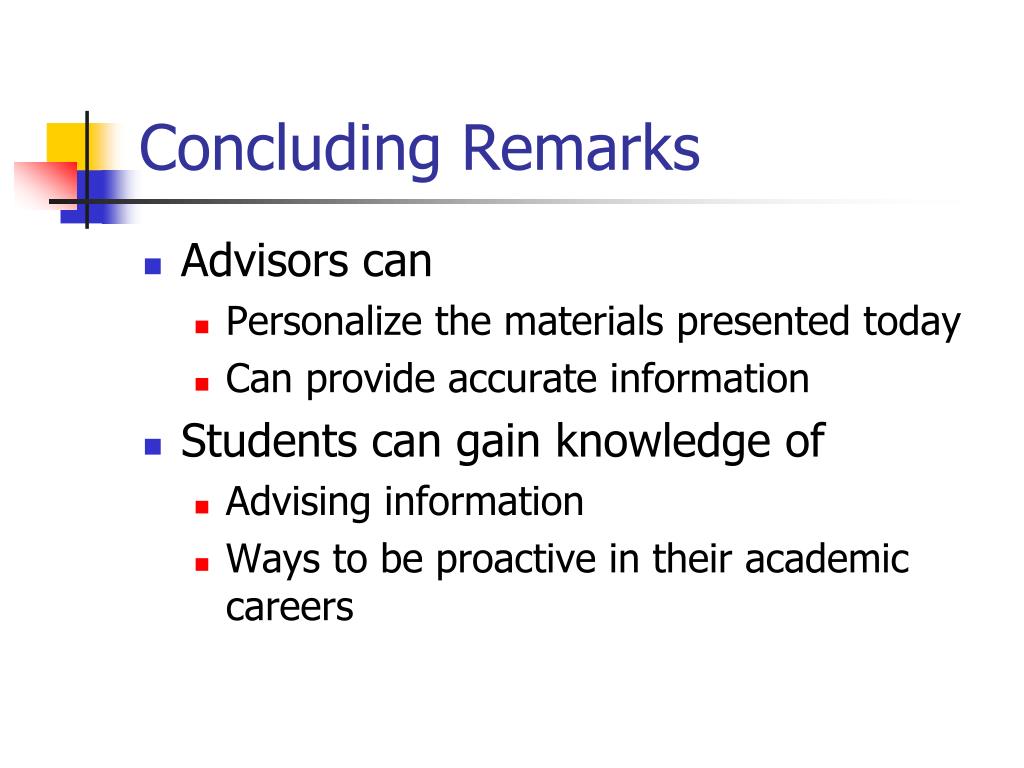 Concluding Remarks

- Advisors can
  - Personalize the materials presented today
  - Can provide accurate information
- Students can gain knowledge of
  - Advising information
  - Ways to be proactive in their academic careers